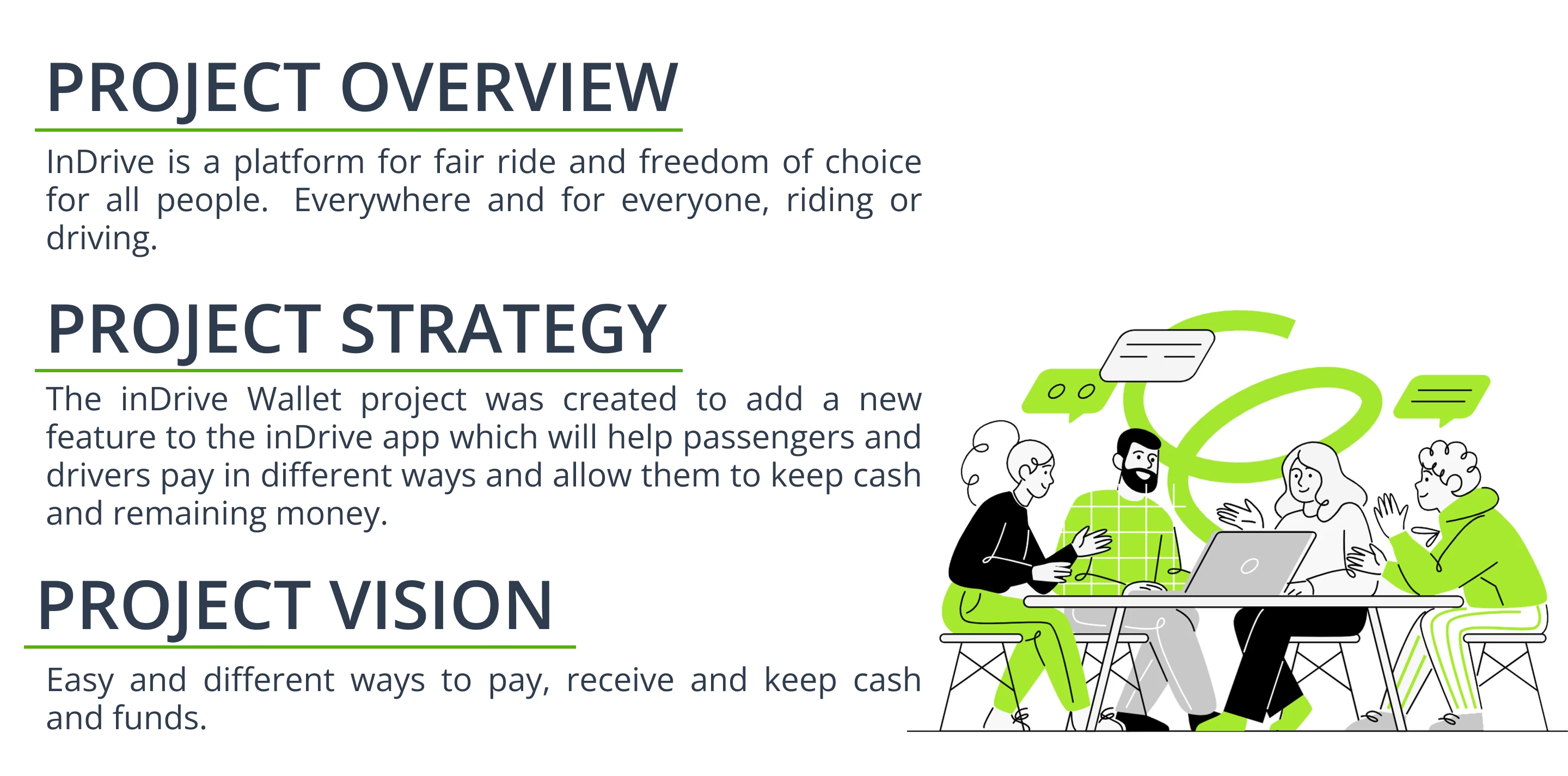 PROJECT OVERVIEW

InDrive is a platform for fair ride and freedom of choice for all people. Everywhere and for everyone, riding or driving.

PROJECT STRATEGY

The inDrive Wallet project was created to add a new feature to the inDrive app which will help passengers and drivers pay in different ways and allow them to keep cash and remaining money.

PROJECT VISION

Easy and different ways to pay, receive and keep cash and funds.